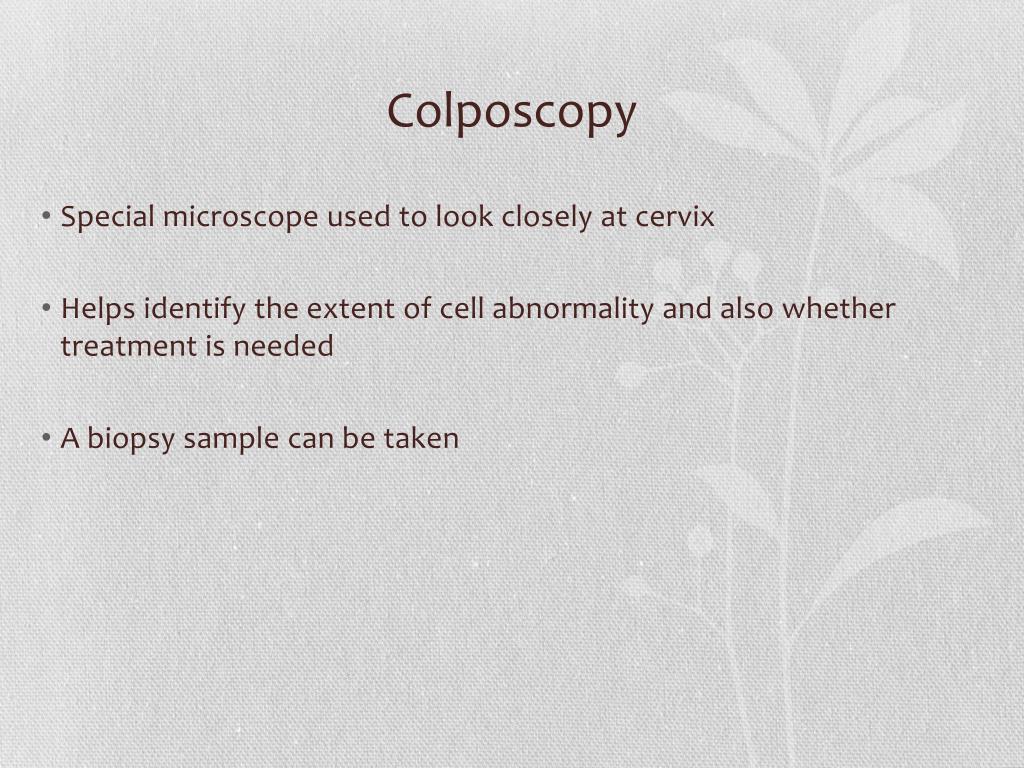 Colposcopy

• Special microscope used to look closely at cervix

• Helps identify the extent of cell abnormality and also whether treatment is needed

• A biopsy sample can be taken